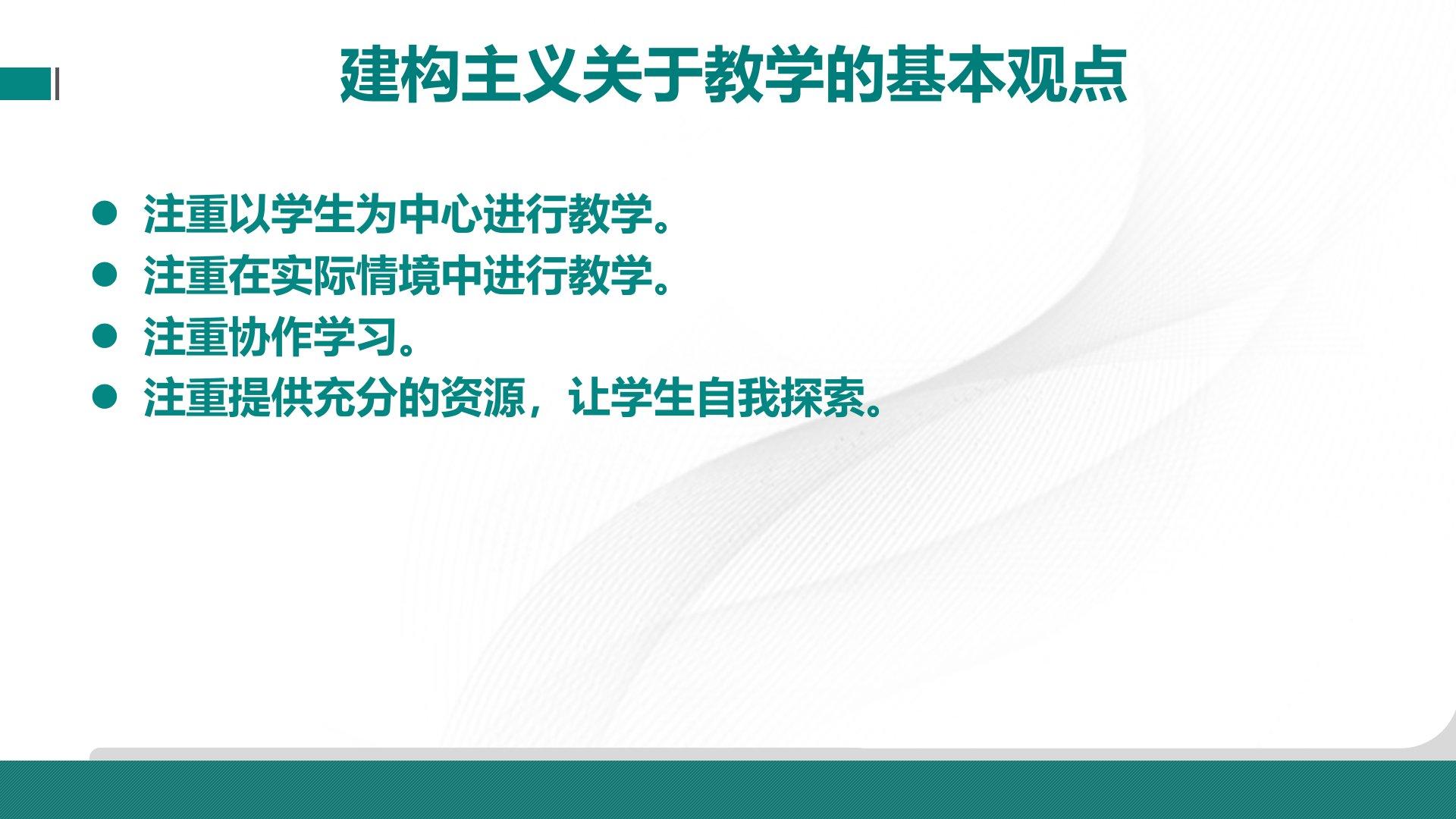 建构主义关于教学的基本观点

● 注重以学生为中心进行教学。
● 注重在实际情境中进行教学。
● 注重协作学习。
● 注重提供充分的资源，让学生自我探索。